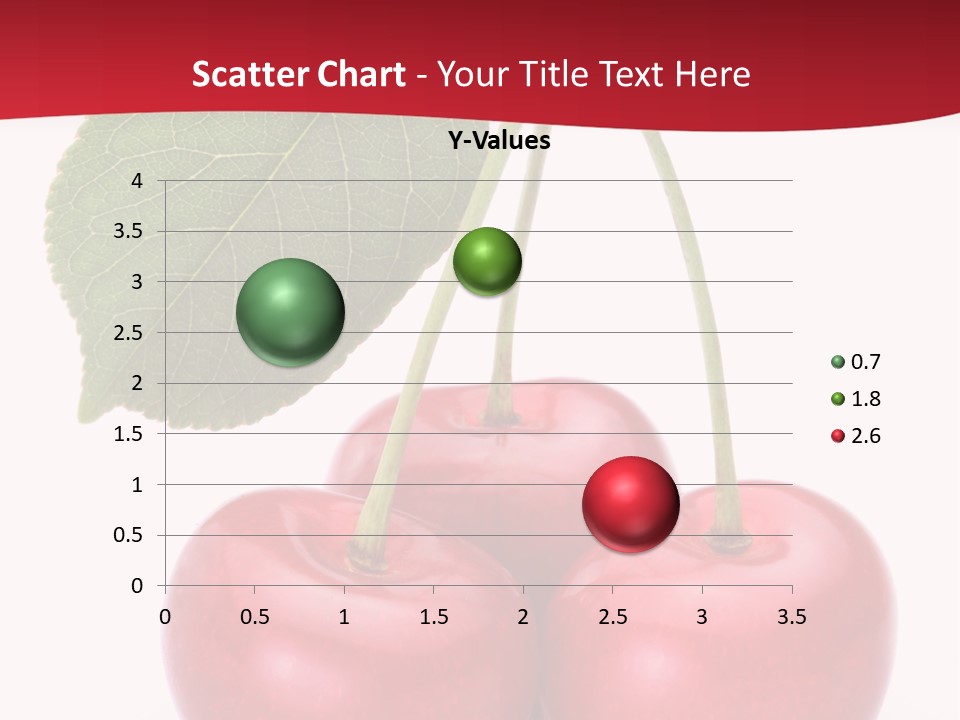 Scatter Chart - Your Title Text Here

Y-Values

4
3.5
3
2.5
2
1.5
1
0.5
0

0 0.5 1 1.5 2 2.5 3 3.5

0.7
1.8
2.6